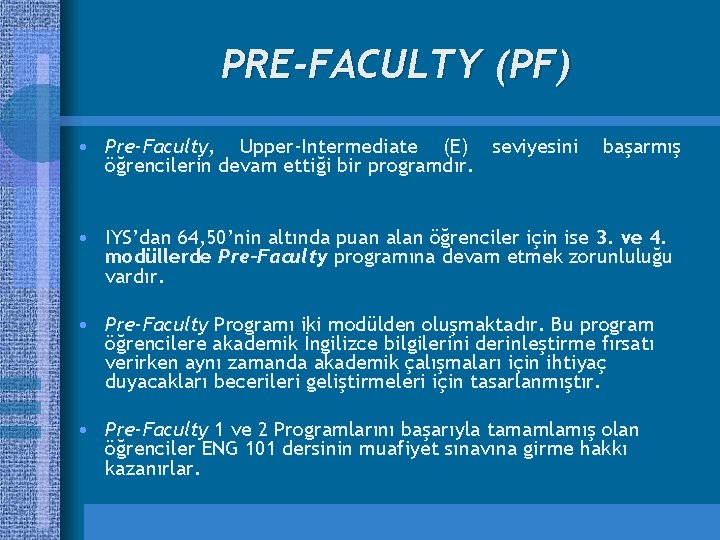 PRE-FACULTY (PF)

• Pre-Faculty, Upper-Intermediate (E) seviyesini başarmış öğrencilerin devam ettiği bir programdır.

• IYS'dan 64,50'nin altında puan alan öğrenciler için ise 3. ve 4. modüllerde Pre-Faculty programına devam etmek zorunluluğu vardır.

• Pre-Faculty Programı iki modülden oluşmaktadır. Bu program öğrencilere akademik İngilizce bilgilerini derinleştirme fırsatı verirken aynı zamanda akademik çalışmaları için ihtiyaç duyacakları becerileri geliştirmeleri için tasarlanmıştır.

• Pre-Faculty 1 ve 2 Programlarını başarıyla tamamlamış olan öğrenciler ENG 101 dersinin muafiyet sınavına girme hakkı kazanırlar.